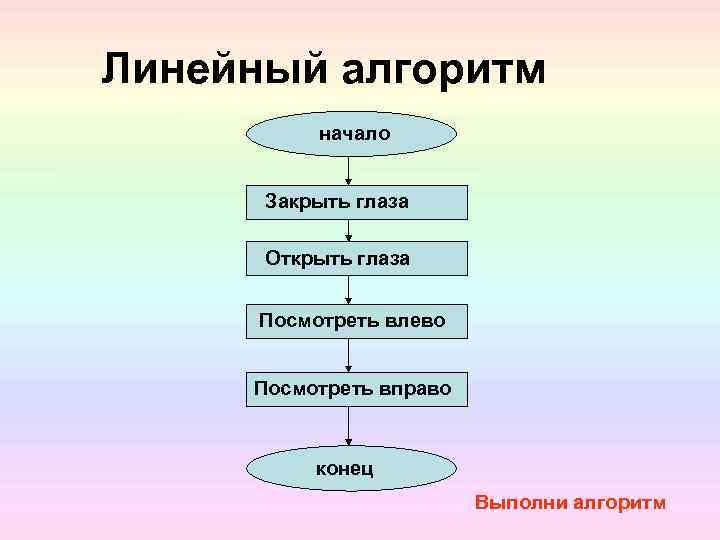 Линейный алгоритм

начало

Закрыть глаза

Открыть глаза

Посмотреть влево

Посмотреть вправо

конец

Выполни алгоритм